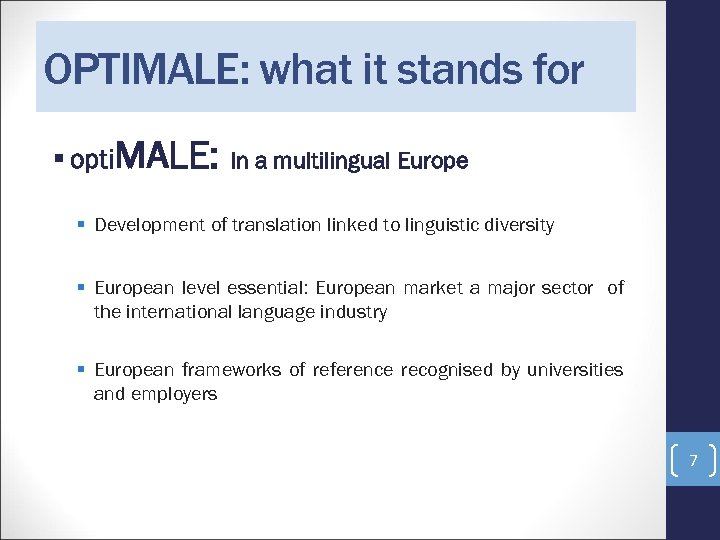 OPTIMALE: what it stands for

▪ optiMALE: In a multilingual Europe

▪ Development of translation linked to linguistic diversity

▪ European level essential: European market a major sector of the international language industry

▪ European frameworks of reference recognised by universities and employers

7